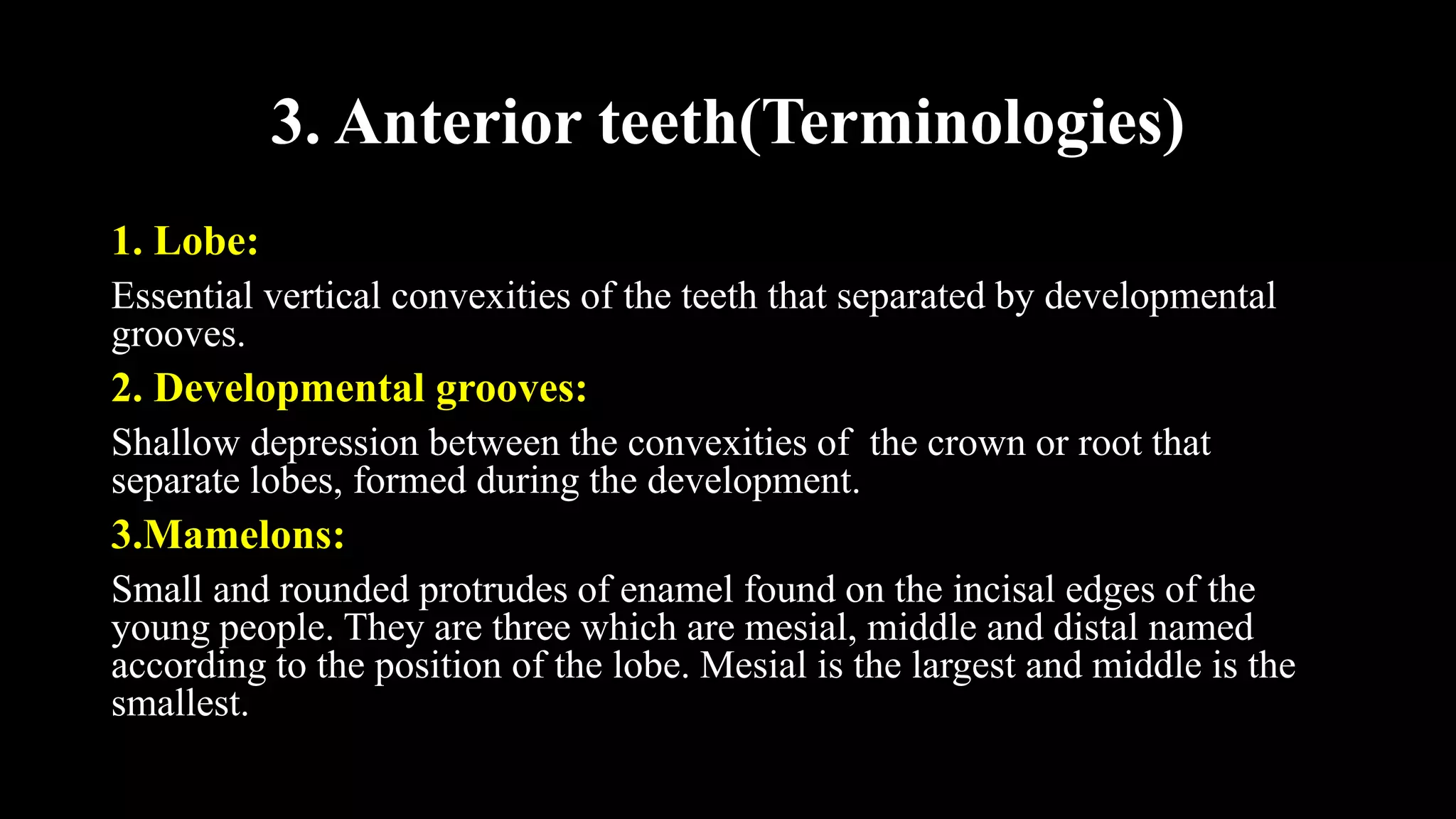 3. Anterior teeth(Terminologies)

1. Lobe:

Essential vertical convexities of the teeth that separated by developmental grooves.

2. Developmental grooves:

Shallow depression between the convexities of  the crown or root that separate lobes, formed during the development.

3.Mamelons:

Small and rounded protrudes of enamel found on the incisal edges of the young people. They are three which are mesial, middle and distal named according to the position of the lobe. Mesial is the largest and middle is the smallest.